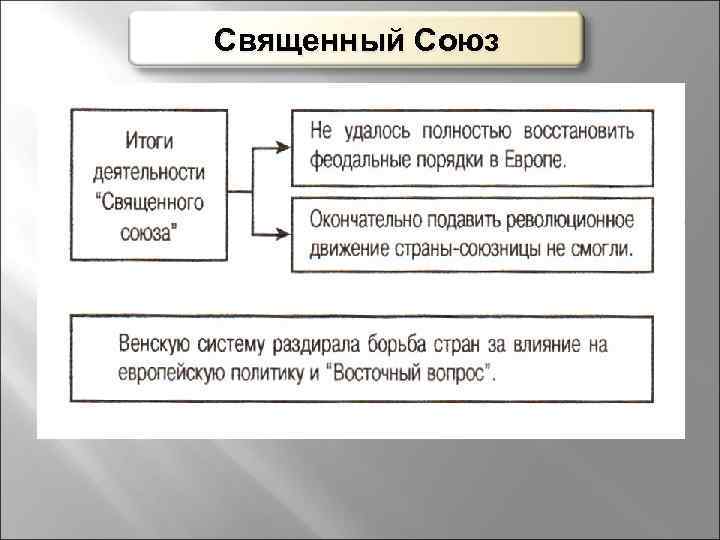 Священный Союз

Итоги деятельности "Священного союза"

Не удалось полностью восстановить феодальные порядки в Европе.

Окончательно подавить революционное движение страны-союзницы не смогли.

Венскую систему раздирала борьба стран за влияние на европейскую политику и "Восточный вопрос".